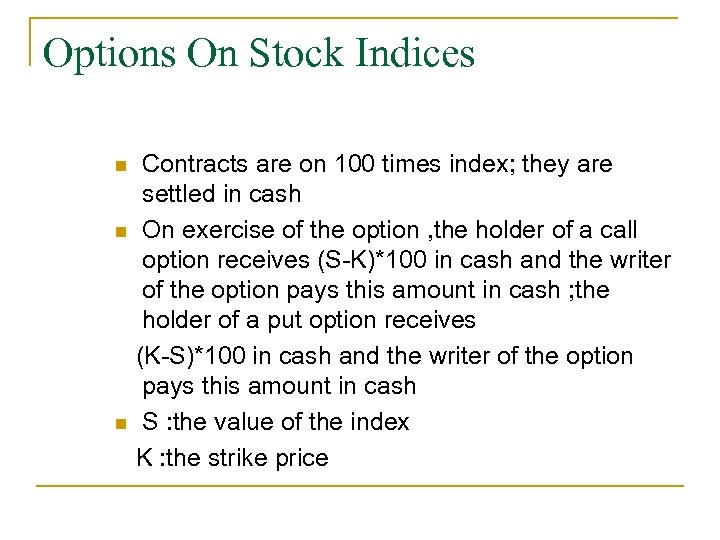 Options On Stock Indices

- Contracts are on 100 times index; they are settled in cash
- On exercise of the option ,the holder of a call option receives (S-K)*100 in cash and the writer of the option pays this amount in cash ;the holder of a put option receives

(K-S)*100 in cash and the writer of the option pays this amount in cash
- S :the value of the index

K :the strike price